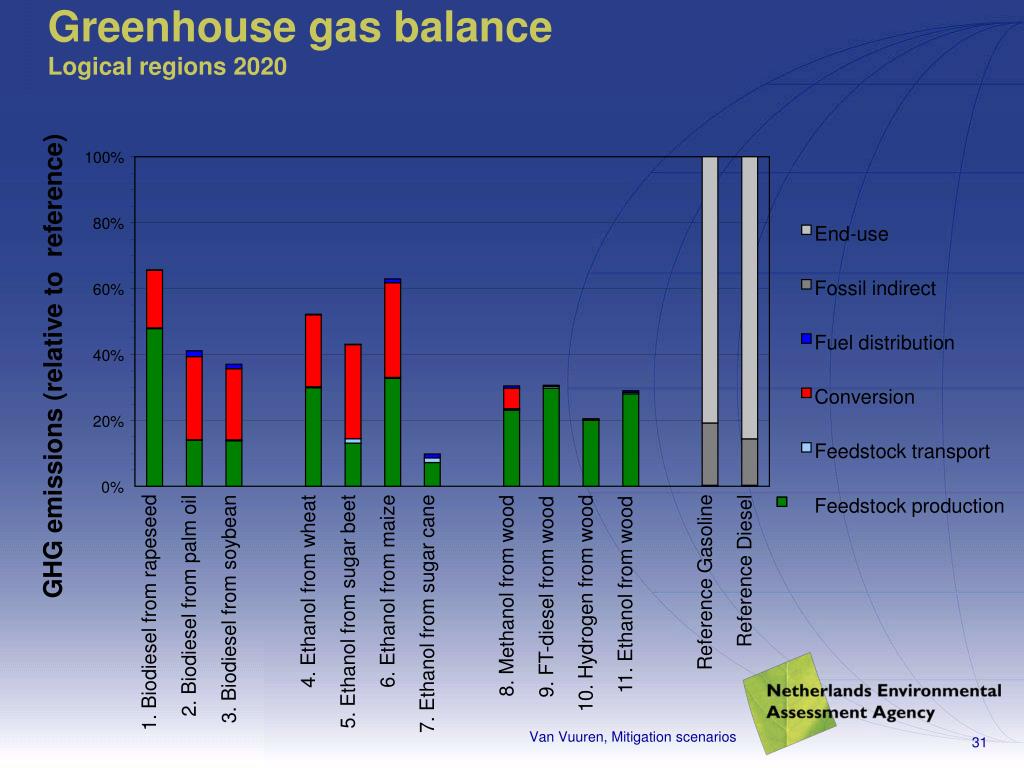 Greenhouse gas balance
Logical regions 2020

GHG emissions (relative to reference)

100%
80%
60%
40%
20%
0%

1. Biodiesel from rapeseed
2. Biodiesel from palm oil
3. Biodiesel from soybean
4. Ethanol from wheat
5. Ethanol from sugar beet
6. Ethanol from maize
7. Ethanol from sugar cane
8. Methanol from wood
9. FT-diesel from wood
10. Hydrogen from wood
11. Ethanol from wood
Reference Gasoline
Reference Diesel

End-use
Fossil indirect
Fuel distribution
Conversion
Feedstock transport
Feedstock production

Netherlands Environmental Assessment Agency

Van Vuuren, Mitigation scenarios

31